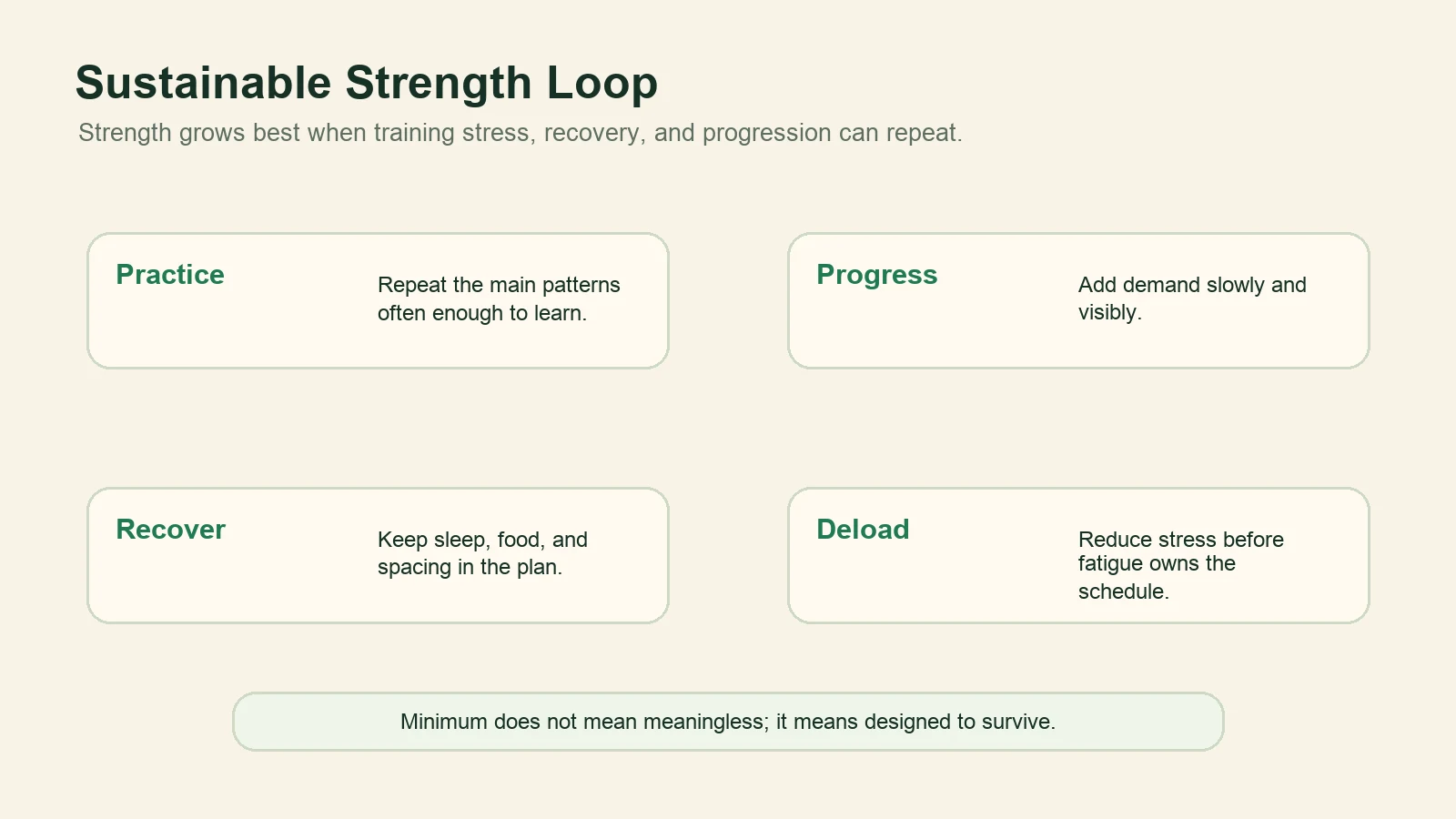 Sustainable Strength Loop

Strength grows best when training stress, recovery, and progression can repeat.

Practice

Repeat the main patterns often enough to learn.

Progress

Add demand slowly and visibly.

Recover

Keep sleep, food, and spacing in the plan.

Deload

Reduce stress before fatigue owns the schedule.

Minimum does not mean meaningless; it means designed to survive.